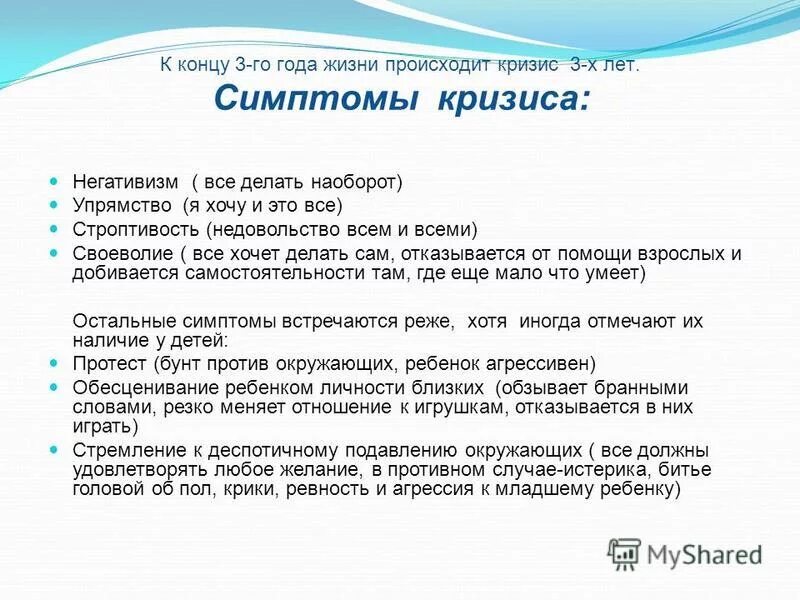 К концу 3-го года жизни происходит кризис 3-х лет.
Симптомы кризиса:

Негативизм ( все делать наоборот)
Упрямство (я хочу и это все)
Строптивость (недовольство всем и всеми)
Своеволие ( все хочет делать сам, отказывается от помощи взрослых и добивается самостоятельности там, где еще мало что умеет)

Остальные симптомы встречаются реже, хотя иногда отмечают их наличие у детей:
Протест (бунт против окружающих, ребенок агрессивен)
Обесценивание ребенком личности близких (обзывает бранными словами, резко меняет отношение к игрушкам, отказывается в них играть)
Стремление к деспотичному подавлению окружающих ( все должны удовлетворять любое желание, в противном случае-истерика, битье головой об пол, крики, ревность и агрессия к младшему ребенку)

MyShared